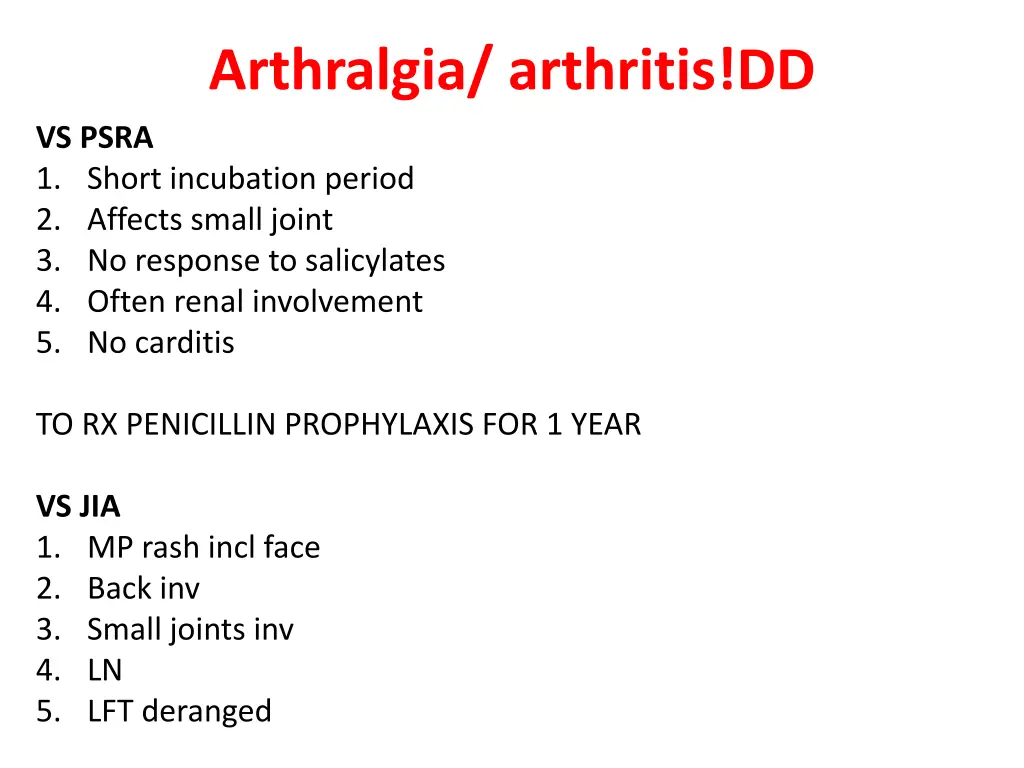 Arthralgia/ arthritis!DD

VS PSRA
1. Short incubation period
2. Affects small joint
3. No response to salicylates
4. Often renal involvement
5. No carditis

TO RX PENICILLIN PROPHYLAXIS FOR 1 YEAR

VS JIA
1. MP rash incl face
2. Back inv
3. Small joints inv
4. LN
5. LFT deranged